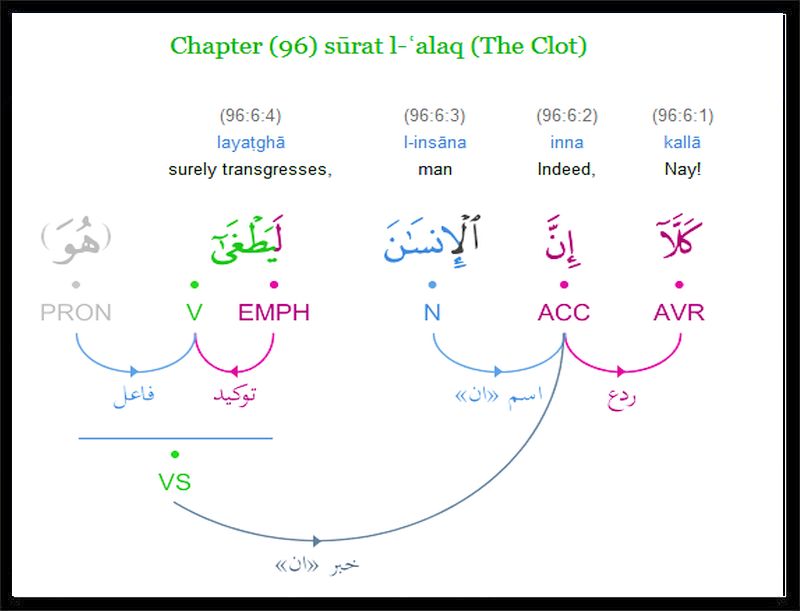 Chapter (96) sūrat l-ʿalaq (The Clot)

(96:6:4)
layatghā
surely transgresses,

(96:6:3)
l-insāna
man

(96:6:2)
inna
Indeed,

(96:6:1)
kallā
Nay!

(هُوَ) لَيَطْغَىٰٓ ٱلْإِنسَٰنَ إِنَّ كَلَّآ

PRON V EMPH N ACC AVR

فاعل توكيد اسم «ان» ردع

VS

خبر «ان»